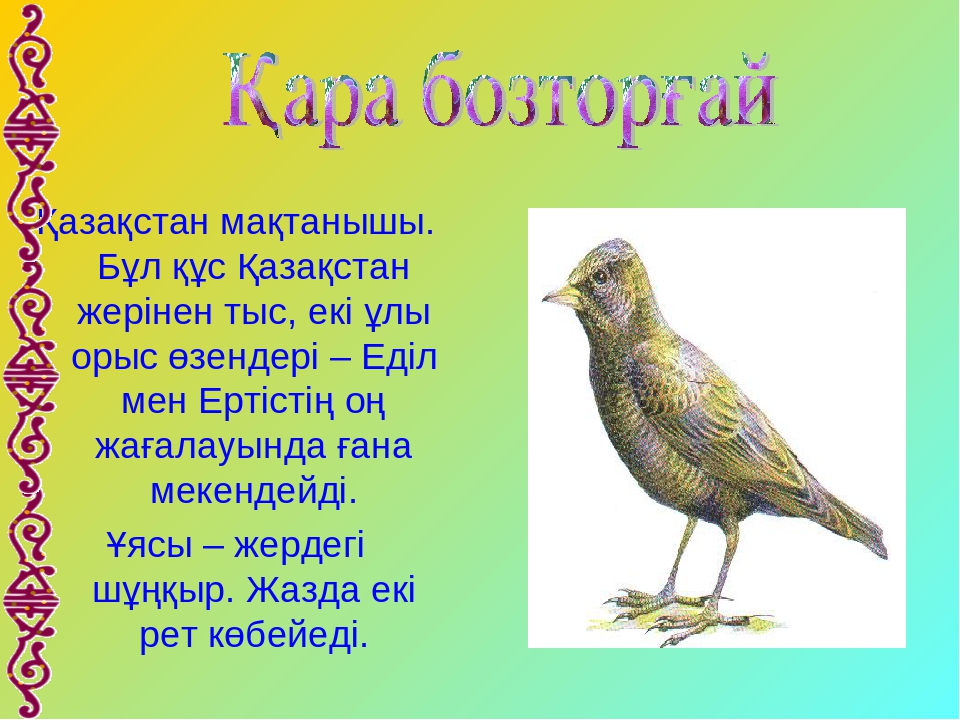 Қара бозторғай

Қазақстан мақтанышы. Бұл құс Қазақстан жерінен тыс, екі ұлы орыс өзендері – Еділ мен Ертістің оң жағалауында ғана мекендейді.

Ұясы – жердегі шұңқыр. Жазда екі рет көбейеді.